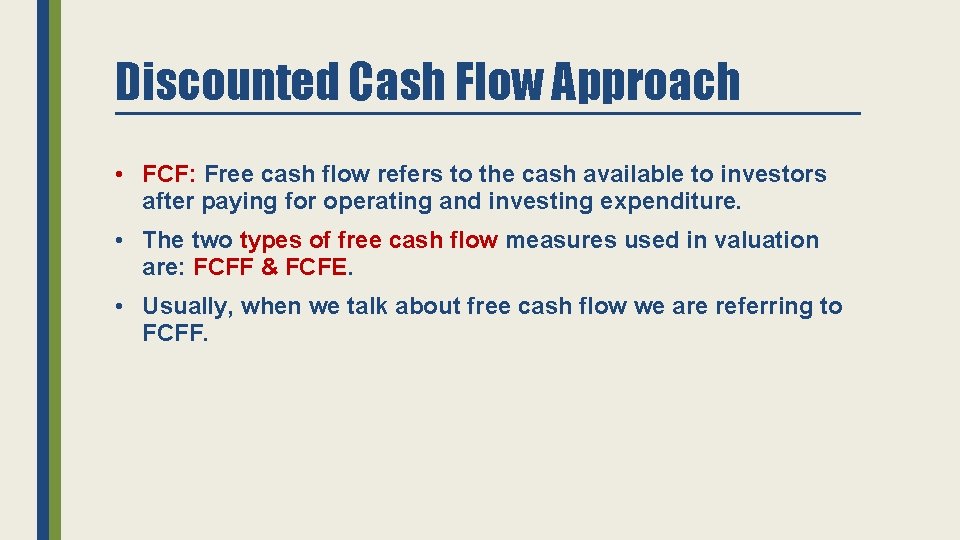 Discounted Cash Flow Approach

• FCF: Free cash flow refers to the cash available to investors after paying for operating and investing expenditure.

• The two types of free cash flow measures used in valuation are: FCFF & FCFE.

• Usually, when we talk about free cash flow we are referring to FCFF.